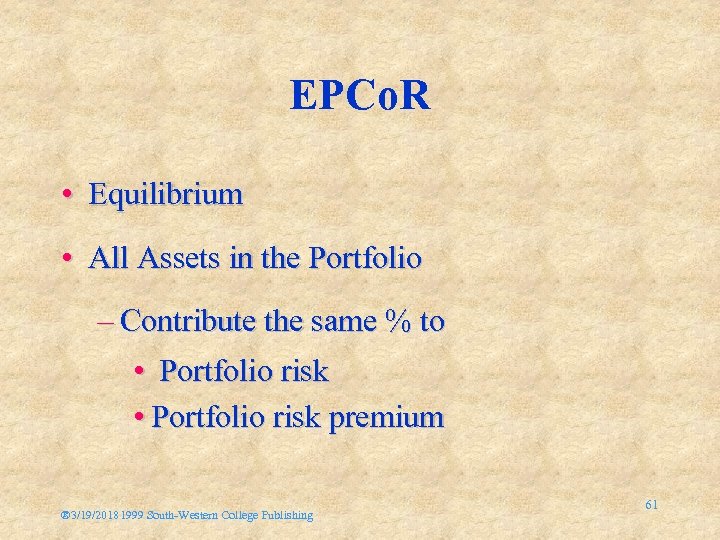 EPCoR

• Equilibrium

• All Assets in the Portfolio

– Contribute the same % to

• Portfolio risk

• Portfolio risk premium

®3/19/2018 1999 South-Western College Publishing

61